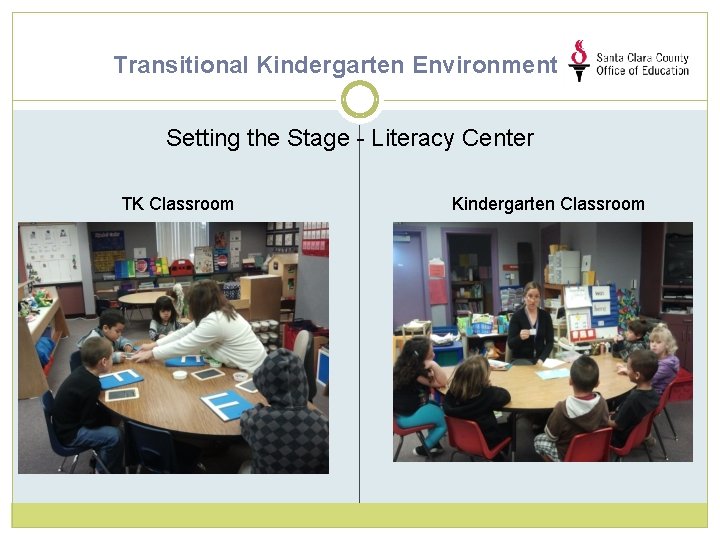 Transitional Kindergarten Environment

Santa Clara County Office of Education

Setting the Stage - Literacy Center

TK Classroom

Kindergarten Classroom